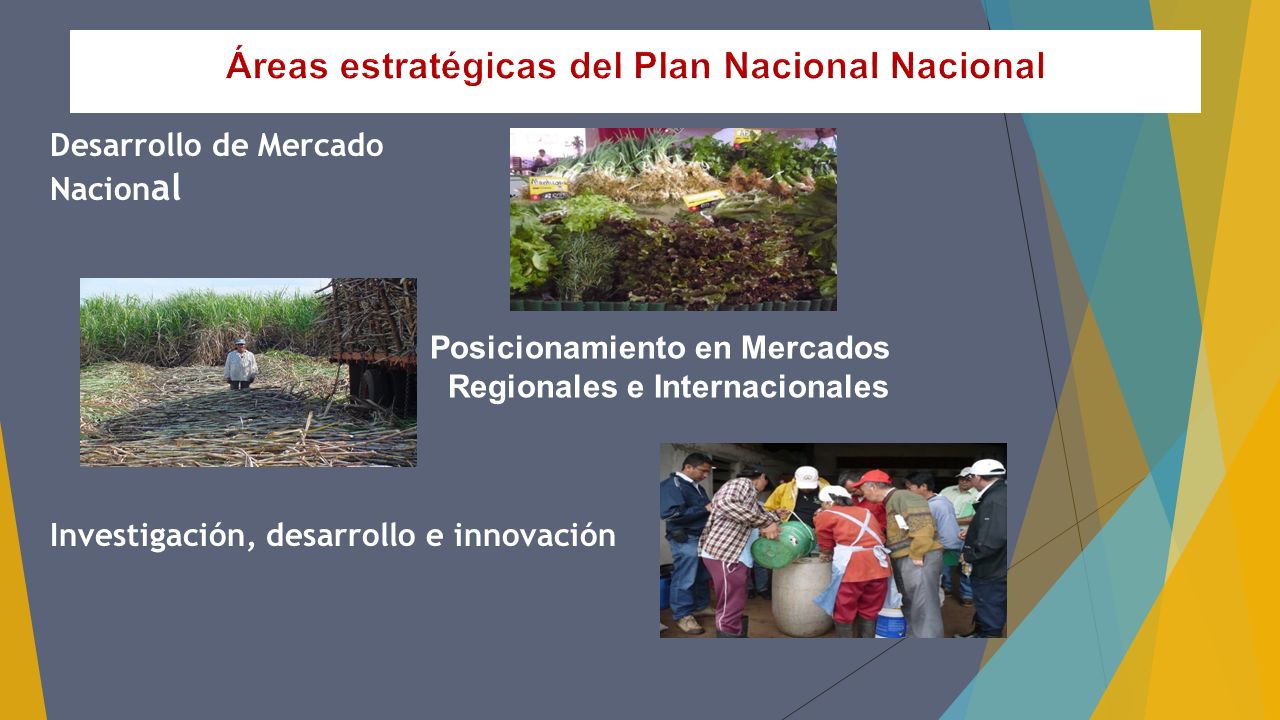 Áreas estratégicas del Plan Nacional Nacional

Desarrollo de Mercado Nacional

Posicionamiento en Mercados Regionales e Internacionales

Investigación, desarrollo e innovación